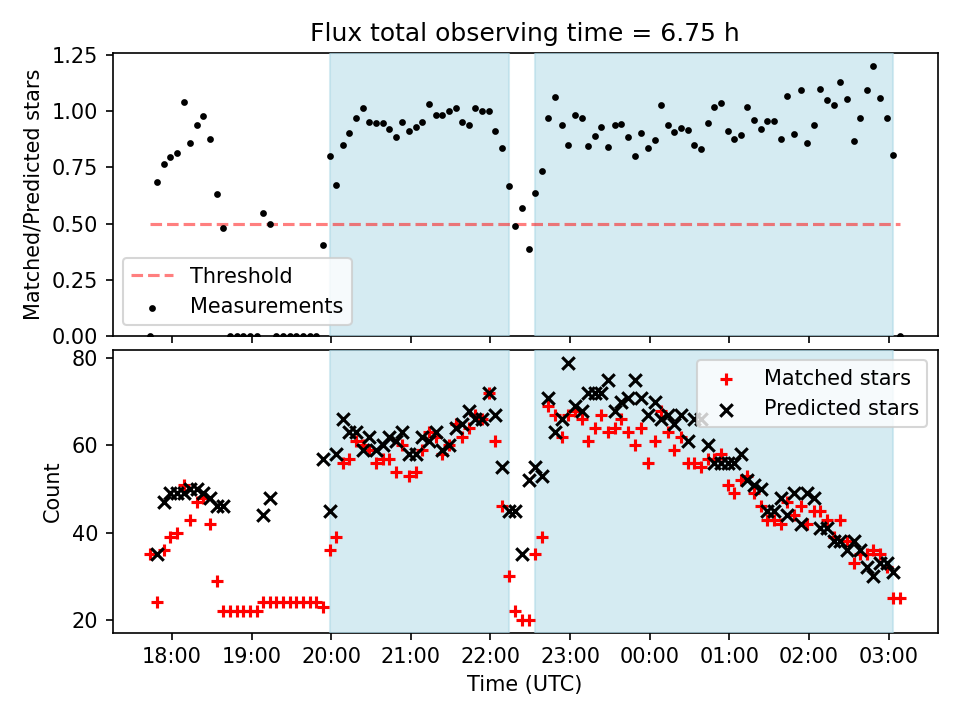 Flux total observing time = 6.75 h

Matched/Predicted stars

1.25
1.00
0.75
0.50
0.25
0.00

Threshold
Measurements

Count

80
60
40
20

Matched stars
Predicted stars

18:00
19:00
20:00
21:00
22:00
23:00
00:00
01:00
02:00
03:00

Time (UTC)